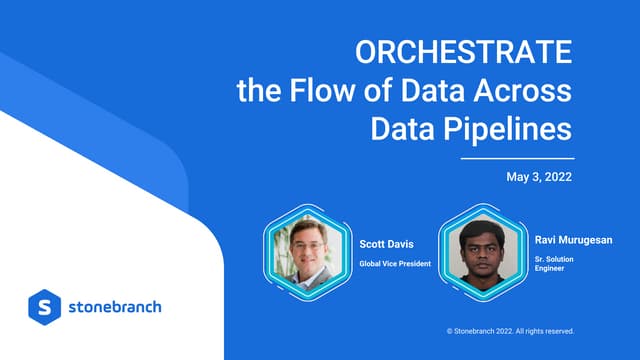 ORCHESTRATE
the Flow of Data Across
Data Pipelines

May 3, 2022

Scott Davis
Global Vice President

Ravi Murugesan
Sr. Solution Engineer

S stonebranch

© Stonebranch 2022. All rights reserved.